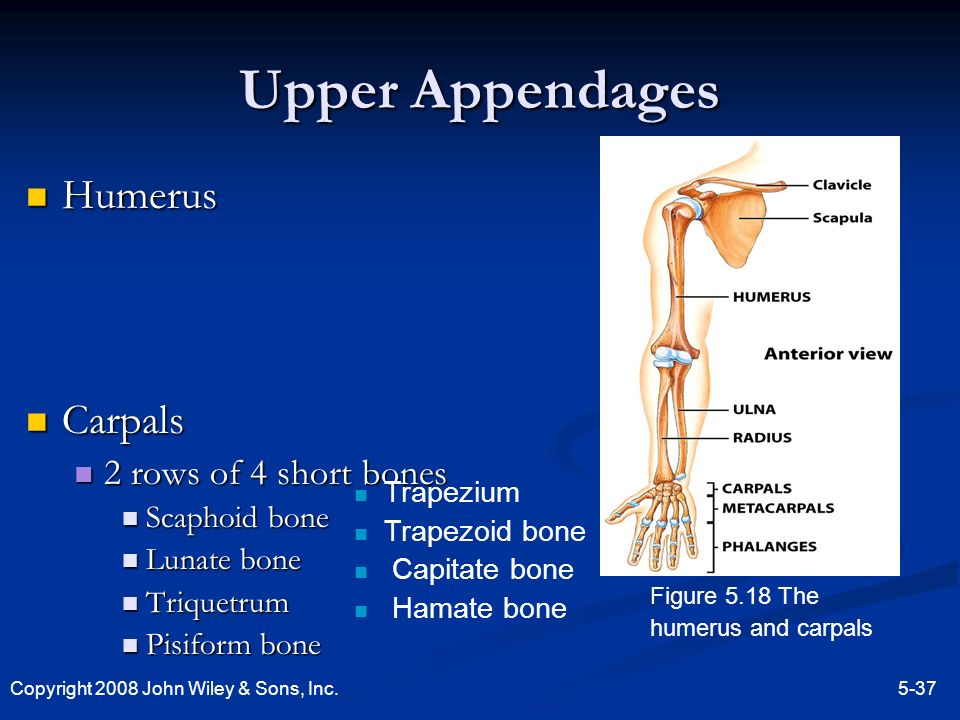 Upper Appendages

Humerus

Carpals

2 rows of 4 short bones

Scaphoid bone

Lunate bone

Triquetrum

Pisiform bone

Trapezium

Trapezoid bone

Capitate bone

Hamate bone

Clavicle
Scapula
HUMERUS
Anterior view
ULNA
RADIUS
CARPALS
METACARPALS
PHALANGES

Figure 5.18 The humerus and carpals

Copyright 2008 John Wiley & Sons, Inc.

5-37